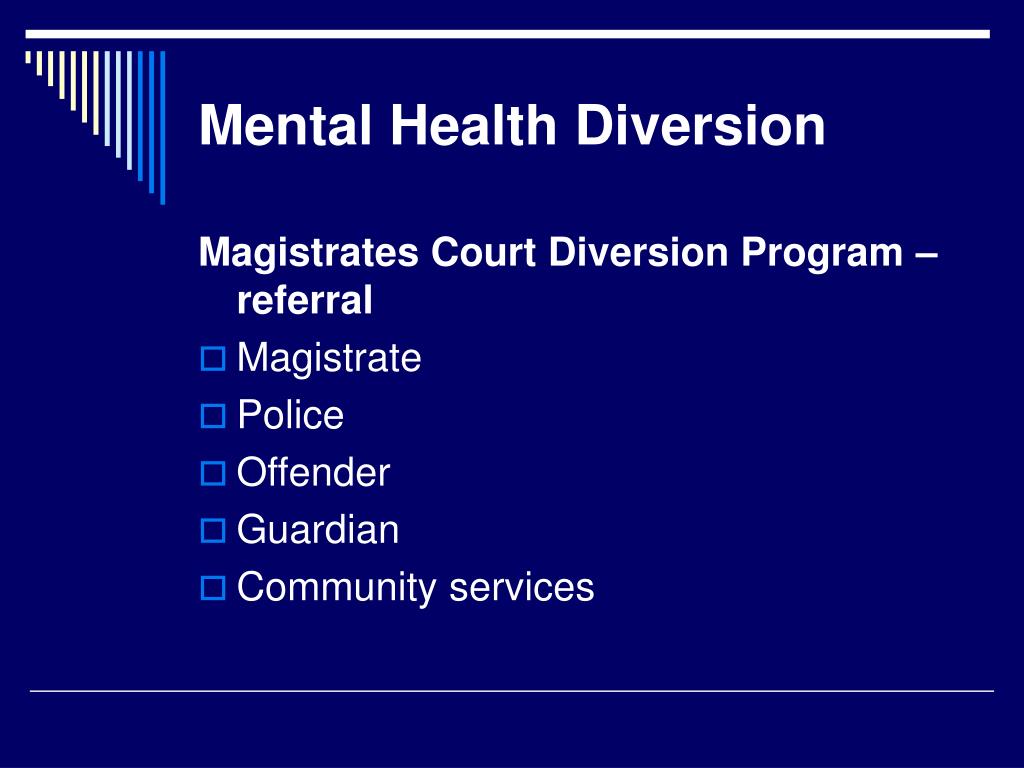 Mental Health Diversion

Magistrates Court Diversion Program – referral

Magistrate
Police
Offender
Guardian
Community services